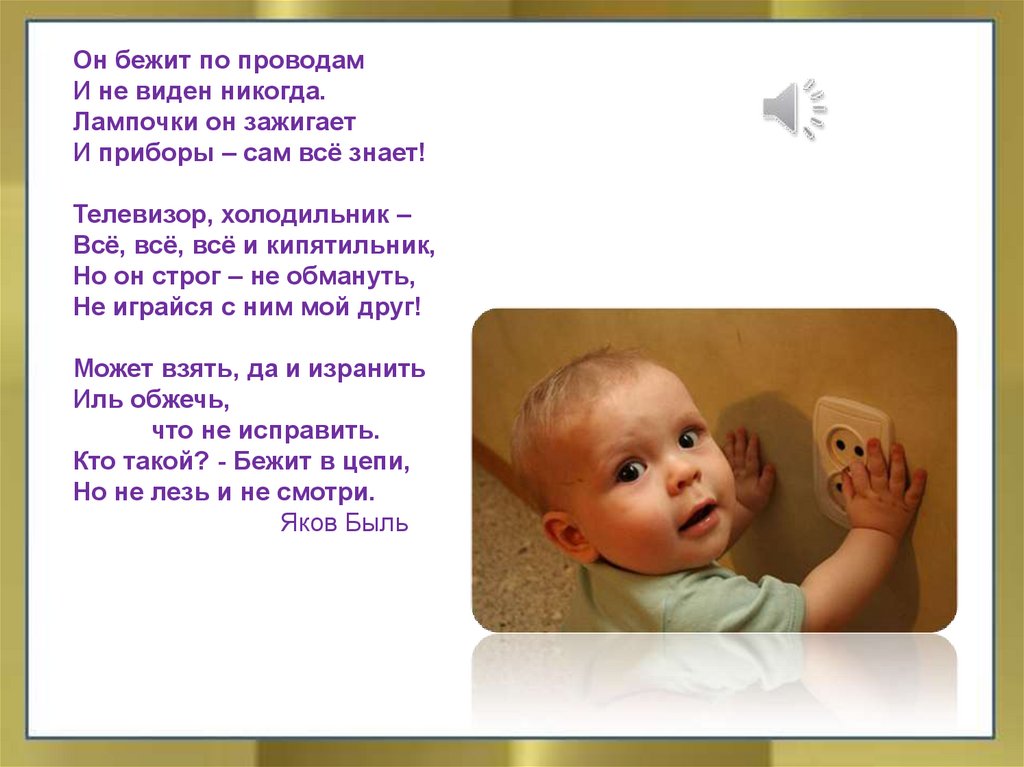 Он бежит по проводам
И не виден никогда.
Лампочки он зажигает
И приборы – сам всё знает!

Телевизор, холодильник –
Всё, всё, всё и кипятильник,
Но он строг – не обмануть,
Не играйся с ним мой друг!

Может взять, да и изранить
Иль обжечь,
что не исправить.
Кто такой? - Бежит в цепи,
Но не лезь и не смотри.
Яков Быль